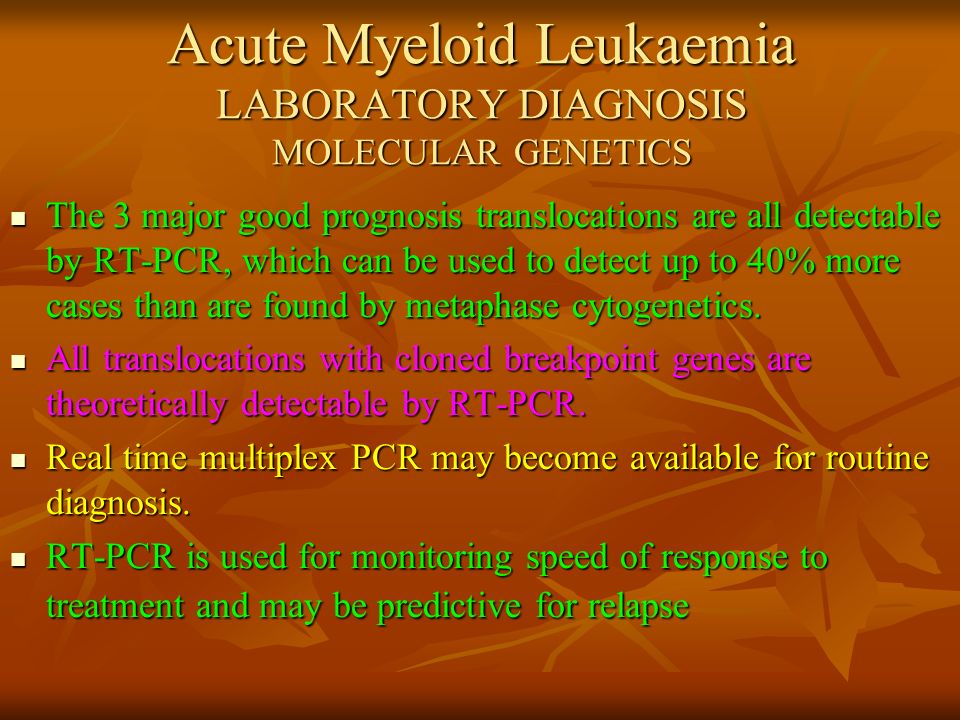 Acute Myeloid Leukaemia
LABORATORY DIAGNOSIS
MOLECULAR GENETICS

- The 3 major good prognosis translocations are all detectable by RT-PCR, which can be used to detect up to 40% more cases than are found by metaphase cytogenetics.
- All translocations with cloned breakpoint genes are theoretically detectable by RT-PCR.
- Real time multiplex PCR may become available for routine diagnosis.
- RT-PCR is used for monitoring speed of response to treatment and may be predictive for relapse